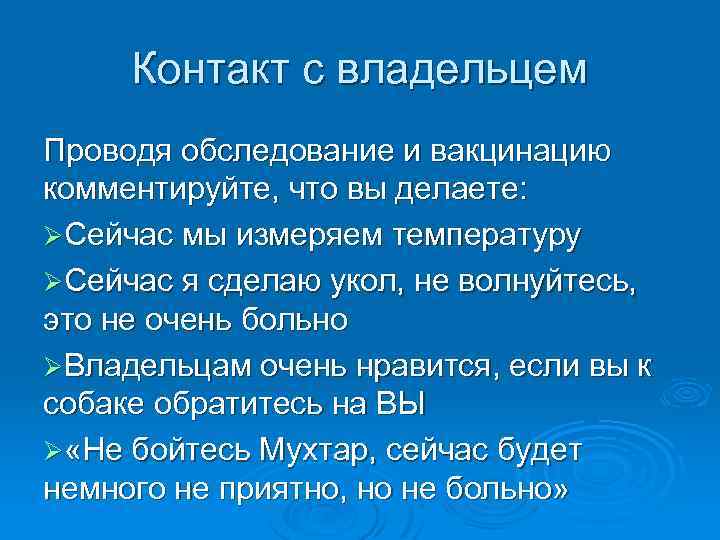 Контакт с владельцем

Проводя обследование и вакцинацию комментируйте, что вы делаете:

➢Сейчас мы измеряем температуру

➢Сейчас я сделаю укол, не волнуйтесь, это не очень больно

➢Владельцам очень нравится, если вы к собаке обратитесь на ВЫ

➢«Не бойтесь Мухтар, сейчас будет немного не приятно, но не больно»